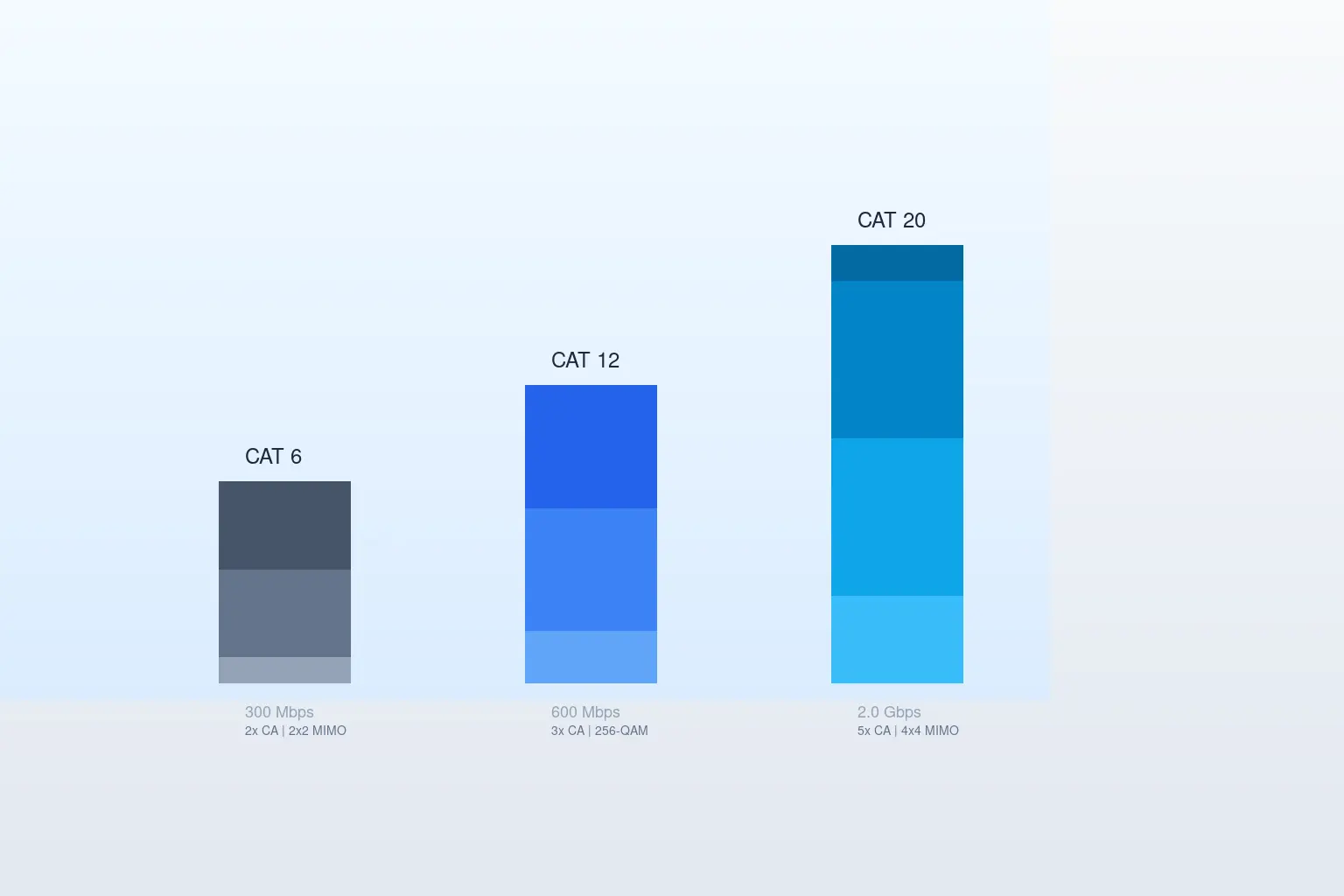 CAT 6

300 Mbps
2x CA | 2x2 MIMO

CAT 12

600 Mbps
3x CA | 256-QAM

CAT 20

2.0 Gbps
5x CA | 4x4 MIMO